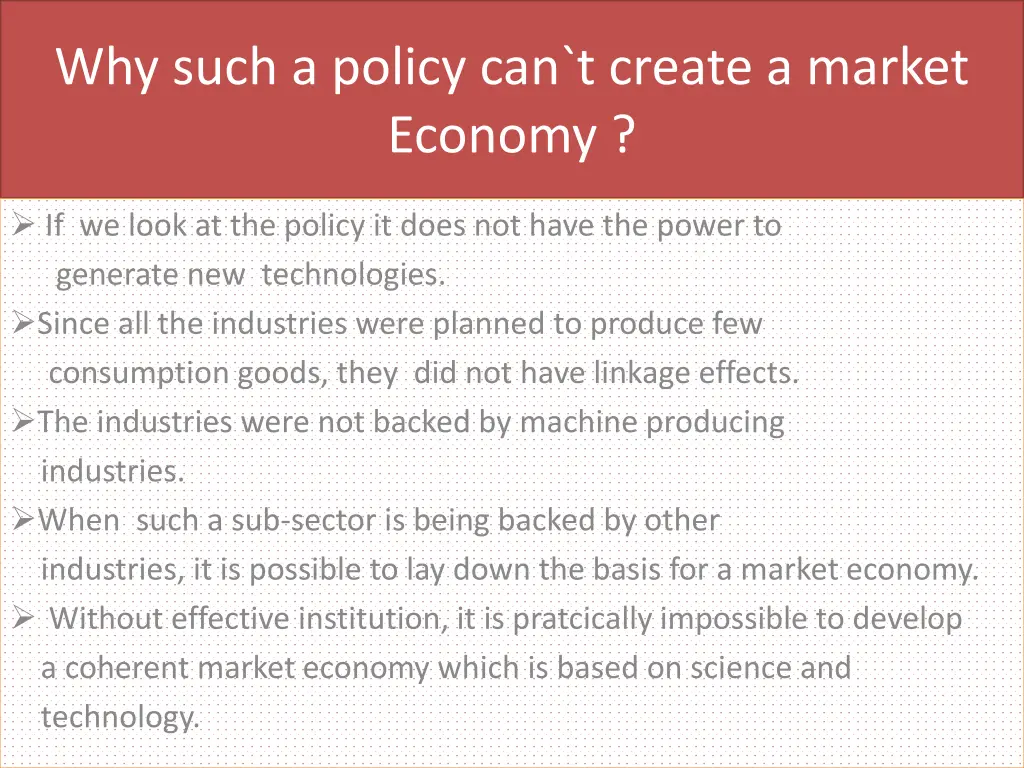 Why such a policy can`t create a market Economy ?

➢ If we look at the policy it does not have the power to generate new technologies.

➢Since all the industries were planned to produce few consumption goods, they did not have linkage effects.

➢The industries were not backed by machine producing industries.

➢When such a sub-sector is being backed by other industries, it is possible to lay down the basis for a market economy.

➢ Without effective institution, it is pratcically impossible to develop a coherent market economy which is based on science and technology.